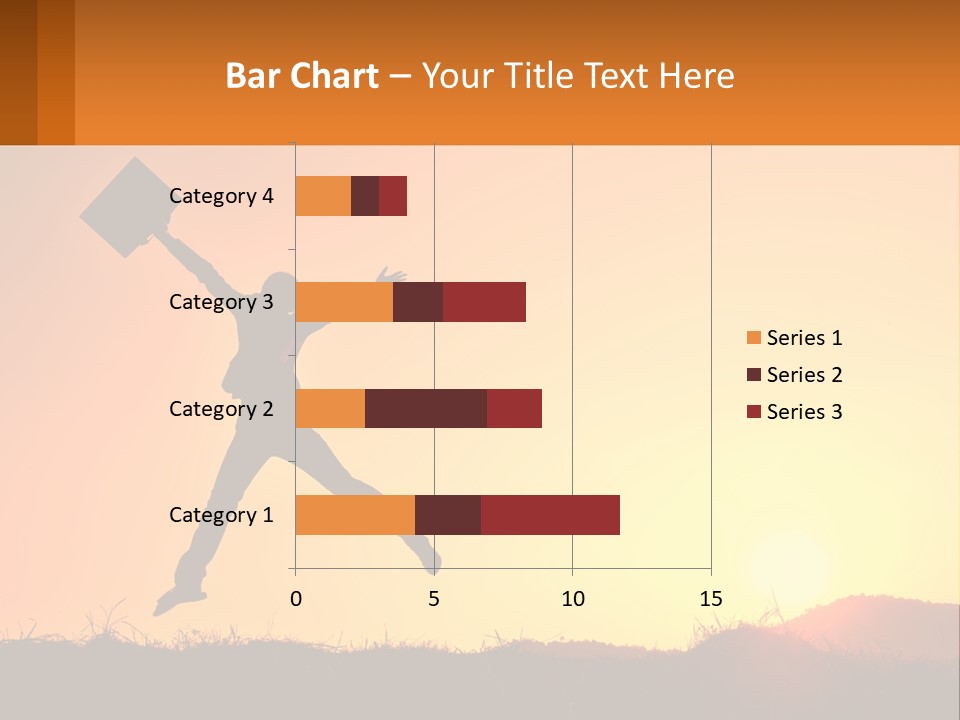 Bar Chart – Your Title Text Here

Category 4
Category 3
Category 2
Category 1

0
5
10
15

Series 1
Series 2
Series 3